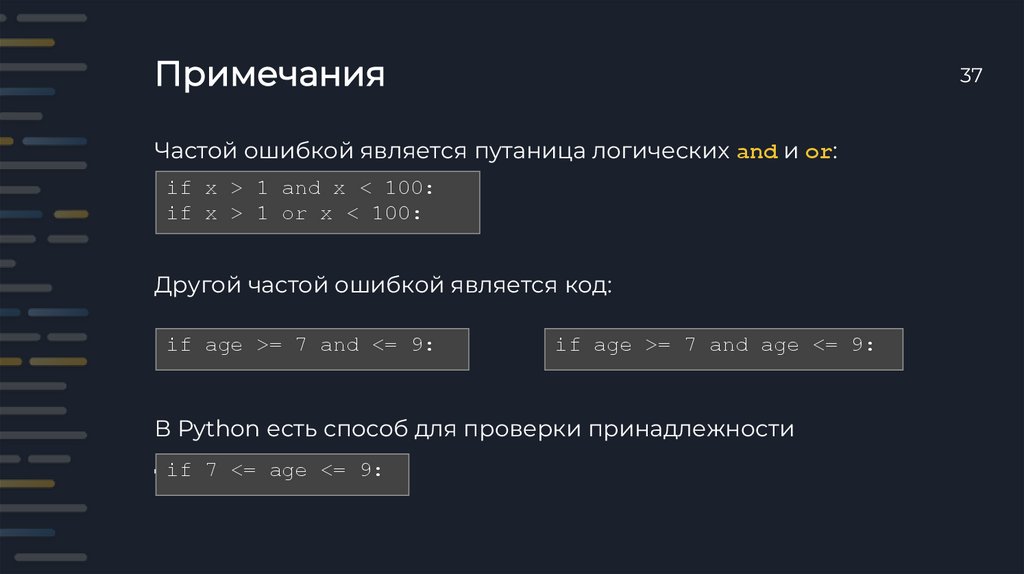 Примечания

37

Частой ошибкой является путаница логических and и or:

if x > 1 and x < 100:
if x > 1 or x < 100:

Другой частой ошибкой является код:

if age >= 7 and <= 9:

if age >= 7 and age <= 9:

В Python есть способ для проверки принадлежности

if 7 <= age <= 9: